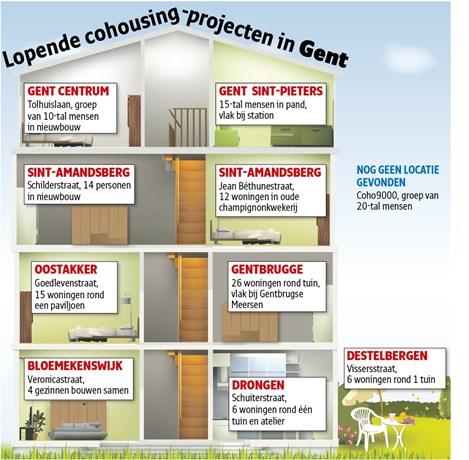 Lopende cohousing-projecten in Gent

GENT CENTRUM
Tolhuislaan, groep van 10-tal mensen in nieuwbouw

GENT SINT-PIETERS
15-tal mensen in pand, vlak bij station

SINT-AMANDSBERG
Schilderstraat, 14 personen in nieuwbouw

SINT-AMANDSBERG
Jean Béthunestraat, 12 woningen in oude champignonkwekerij

NOG GEEN LOCATIE GEVONDEN
Coho9000, groep van 20-tal mensen

OOSTAKKER
Goedlevenstraat, 15 woningen rond een paviljoen

GENTBRUGGE
26 woningen rond tuin, vlak bij Gentbrugse Meersen

BLOEMEKENSWIJK
Veronicastraat, 4 gezinnen bouwen samen

DRONGEN
Schuiterstraat, 6 woningen rond één tuin en atelier

DESTELBERGEN
Vissersstraat, 6 woningen rond 1 tuin